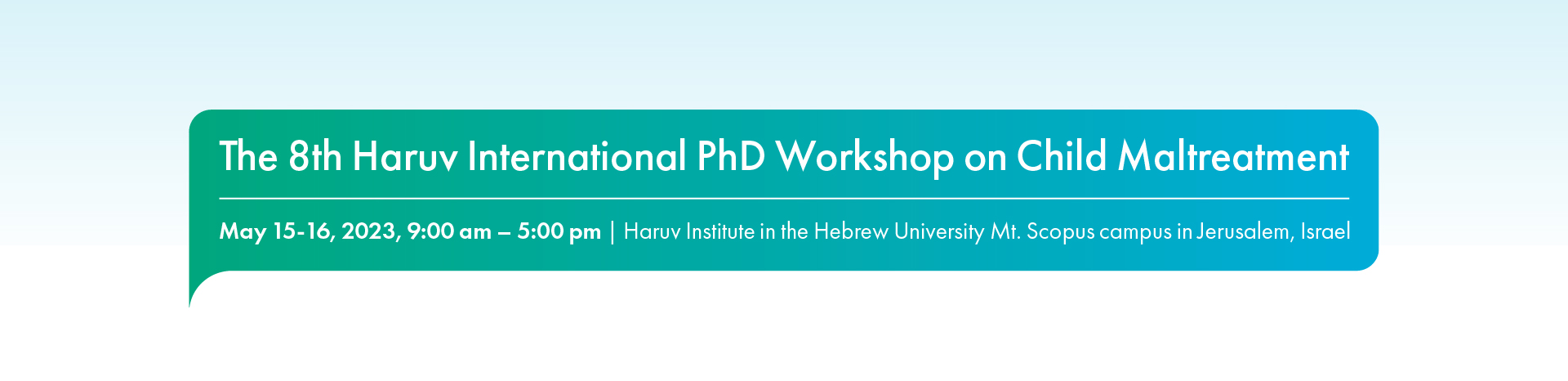 The 8th Haruv International PhD Workshop on Child Maltreatment

May 15-16, 2023, 9:00 am – 5:00 pm | Haruv Institute in the Hebrew University Mt. Scopus campus in Jerusalem, Israel